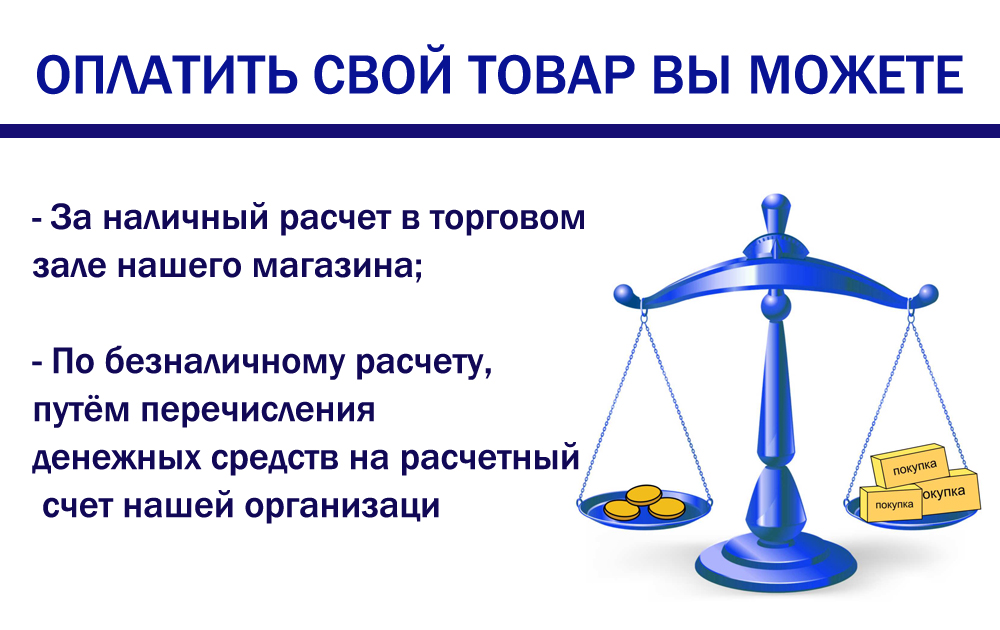 ОПЛАТИТЬ СВОЙ ТОВАР ВЫ МОЖЕТЕ

- За наличный расчет в торговом зале нашего магазина;

- По безналичному расчету, путём перечисления денежных средств на расчетный счет нашей организаци

покупка

покупка

покупка